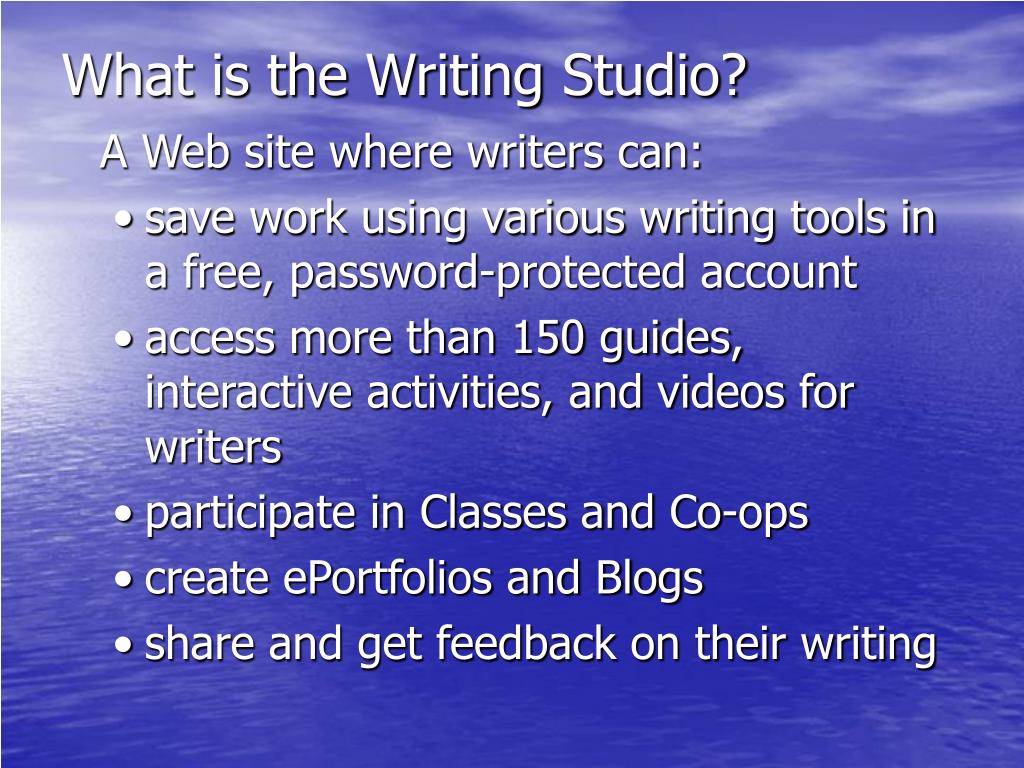 What is the Writing Studio?

A Web site where writers can:

• save work using various writing tools in a free, password-protected account
• access more than 150 guides, interactive activities, and videos for writers
• participate in Classes and Co-ops
• create ePortfolios and Blogs
• share and get feedback on their writing